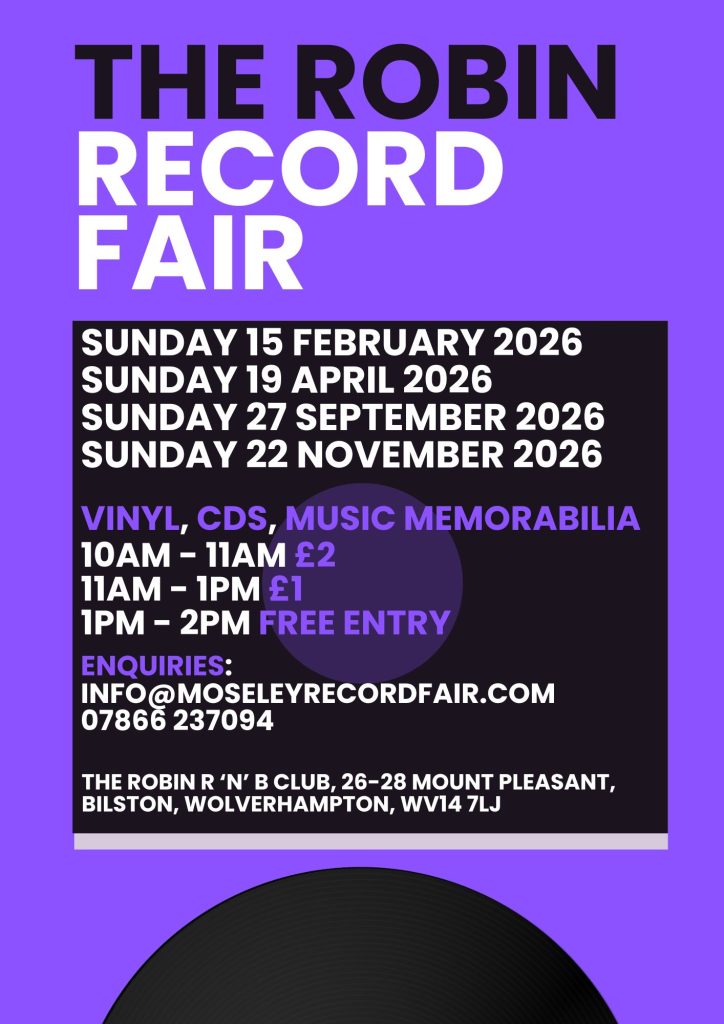 THE ROBIN RECORD FAIR

SUNDAY 15 FEBRUARY 2026
SUNDAY 19 APRIL 2026
SUNDAY 27 SEPTEMBER 2026
SUNDAY 22 NOVEMBER 2026

VINYL, CDS, MUSIC MEMORABILIA
10AM - 11AM £2
11AM - 1PM £1
1PM - 2PM FREE ENTRY

ENQUIRIES:
INFO@MOSELEYRECORDFAIR.COM
07866 237094

THE ROBIN R 'N' B CLUB, 26-28 MOUNT PLEASANT, BILSTON, WOLVERHAMPTON, WV14 7LJ